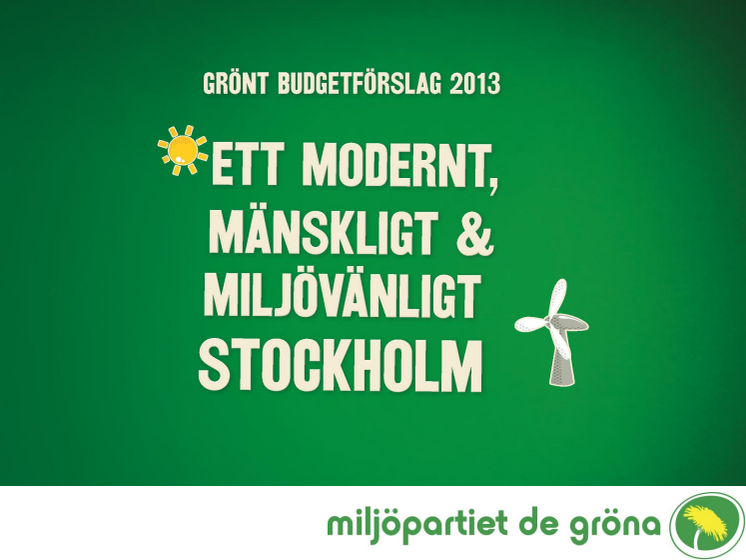 GRÖNT BUDGETFÖRSLAG 2013

ETT MODERNT, MÄNSKLIGT & MILJÖVÄNLIGT STOCKHOLM

miljöpartiet de gröna